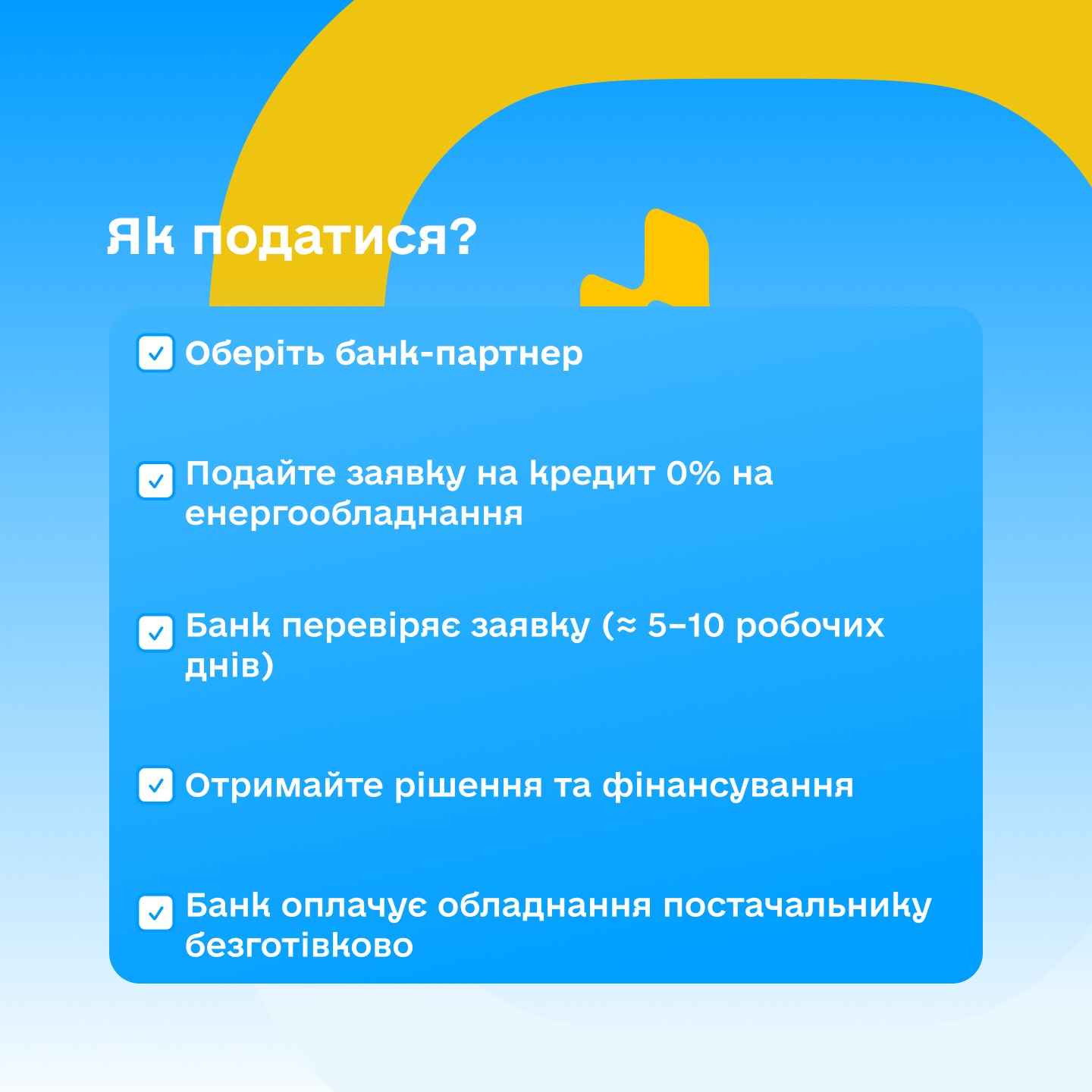 Як податися?

Оберіть банк-партнер

Подайте заявку на кредит 0% на енергообладнання

Банк перевіряє заявку (≈ 5–10 робочих днів)

Отримайте рішення та фінансування

Банк оплачує обладнання постачальнику безготівково